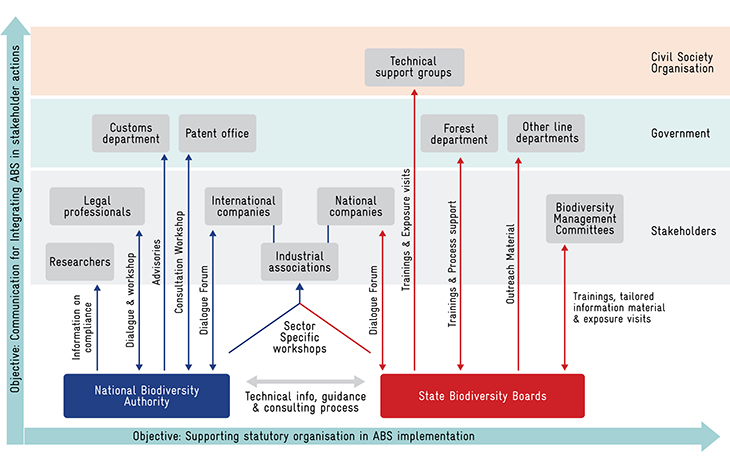 Objective: Communication for Integrating ABS in stakeholder actions

Technical support groups

Civil Society Organisation

Customs department

Patent office

Forest department

Other line departments

Government

Legal professionals

International companies

National companies

Biodiversity Management Committees

Stakeholders

Researchers

Industrial associations

Information on compliance

Dialogue & workshop

Advisories

Consultation Workshop

Dialogue Forum

Sector Specific workshops

Dialogue Forum

Trainings & Exposure visits

Trainings & Process support

Outreach Material

Trainings, tailored information material & exposure visits

National Biodiversity Authority

Technical info, guidance & consulting process

State Biodiversity Boards

Objective: Supporting statutory organisation in ABS implementation